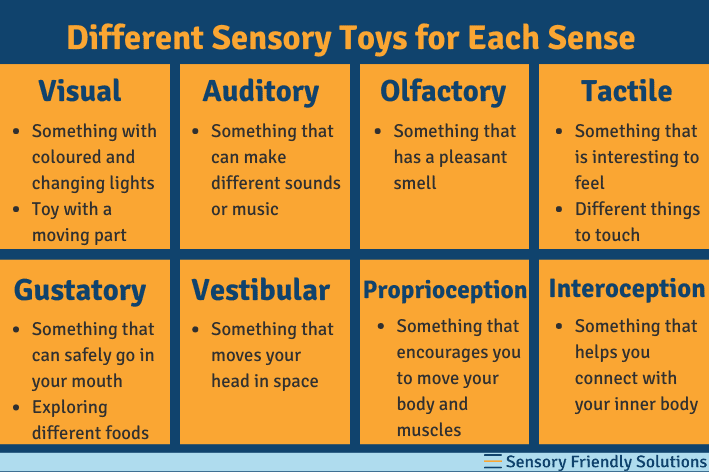 Different Sensory Toys for Each Sense

Visual
- Something with coloured and changing lights
- Toy with a moving part

Auditory
- Something that can make different sounds or music

Olfactory
- Something that has a pleasant smell

Tactile
- Something that is interesting to feel
- Different things to touch

Gustatory
- Something that can safely go in your mouth
- Exploring different foods

Vestibular
- Something that moves your head in space

Proprioception
- Something that encourages you to move your body and muscles

Interoception
- Something that helps you connect with your inner body

Sensory Friendly Solutions